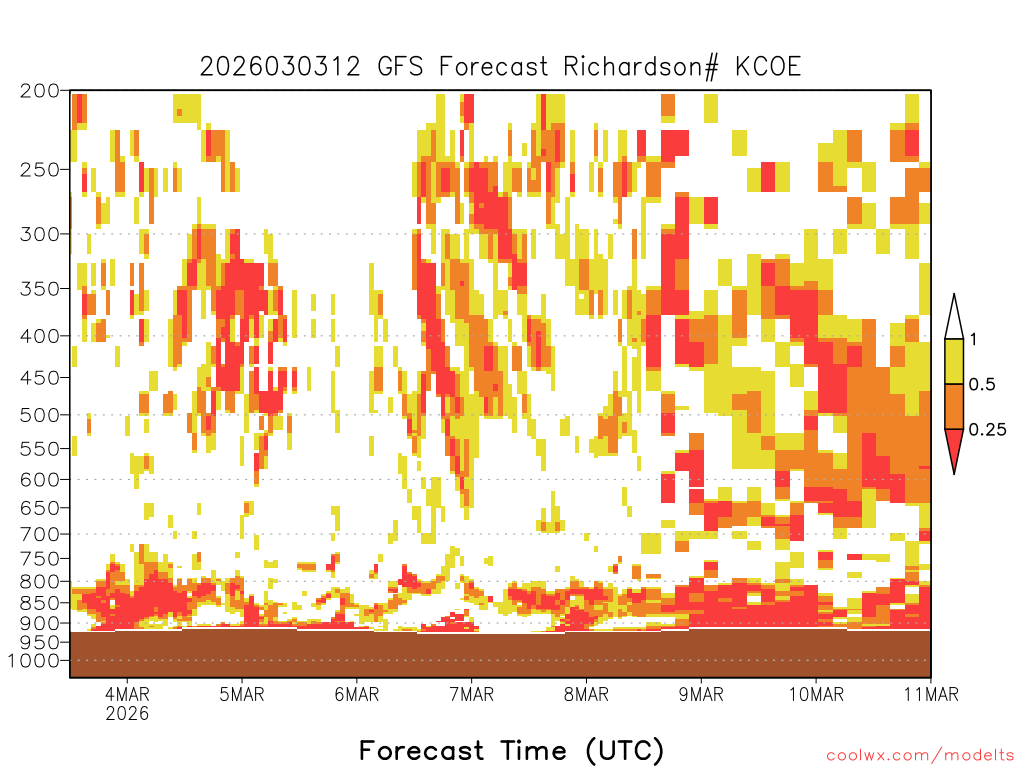 2026030312 GFS Forecast Richardson# KCOE

200
250
300
350
400
450
500
550
600
650
700
750
800
850
900
950
1000

1
0.5
0.25

4MAR 2026
5MAR
6MAR
7MAR
8MAR
9MAR
10MAR
11MAR

Forecast Time (UTC)

coolwx.com/modelts